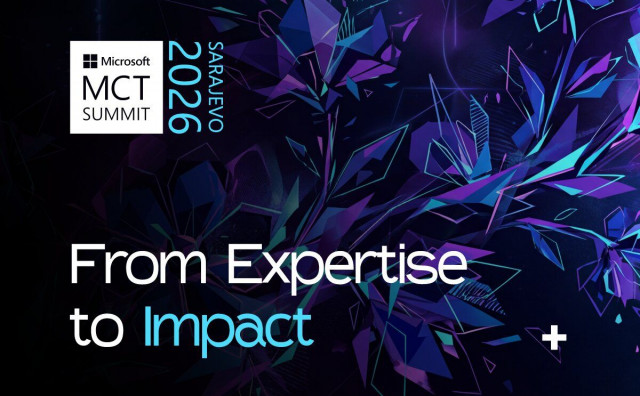 Microsoft
MCT
SUMMIT

2026
SARAJEVO

From Expertise
to Impact